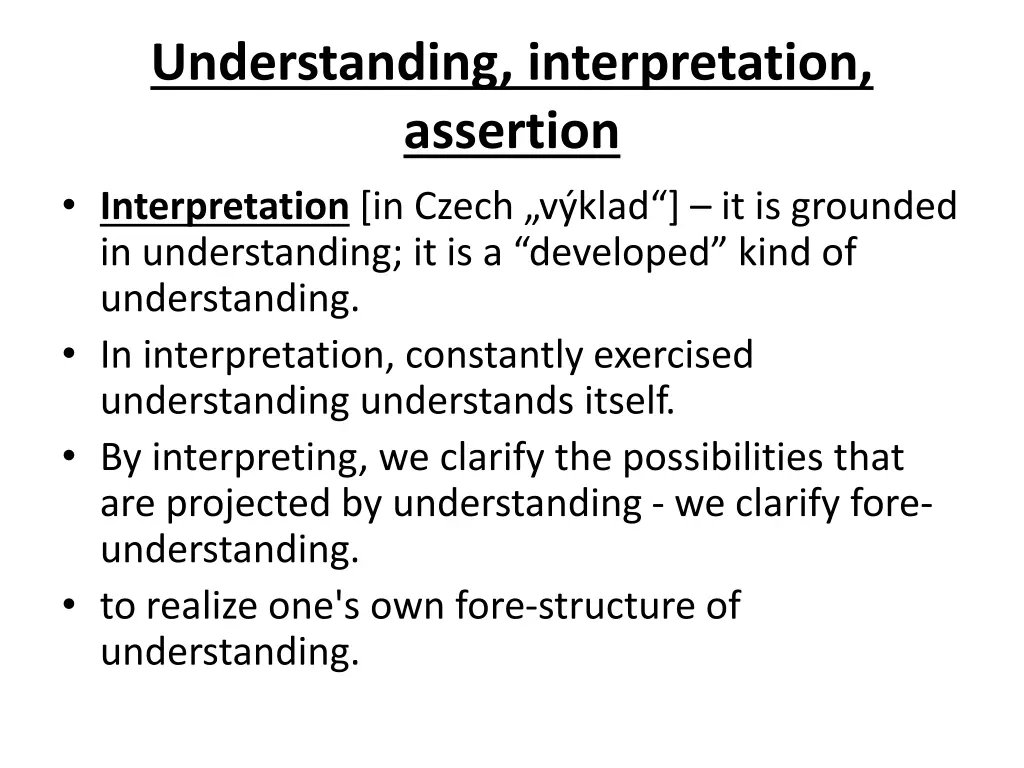 Understanding, interpretation, assertion

• Interpretation [in Czech „výklad“] – it is grounded in understanding; it is a “developed” kind of understanding.
• In interpretation, constantly exercised understanding understands itself.
• By interpreting, we clarify the possibilities that are projected by understanding - we clarify fore-understanding.
• to realize one's own fore-structure of understanding.